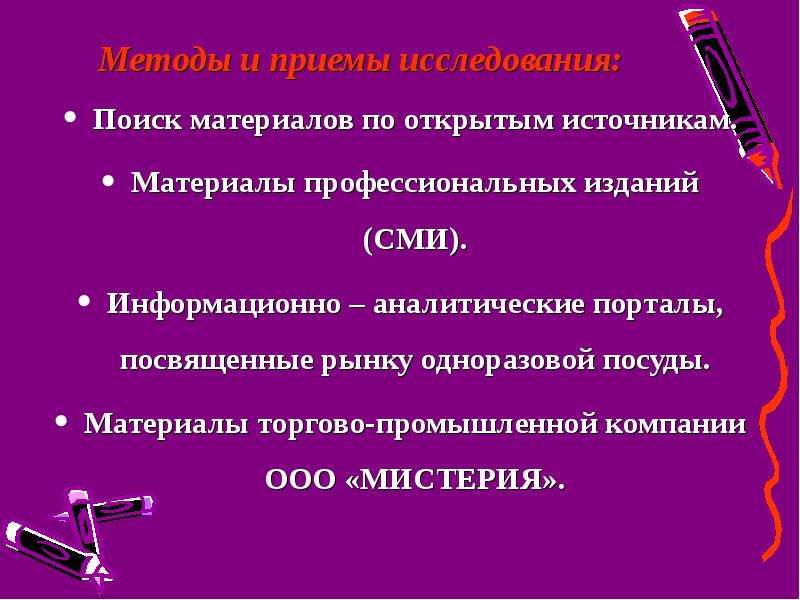 Методы и приемы исследования:

• Поиск материалов по открытым источникам.

• Материалы профессиональных изданий (СМИ).

• Информационно – аналитические порталы, посвященные рынку одноразовой посуды.

• Материалы торгово-промышленной компании ООО «МИСТЕРИЯ».